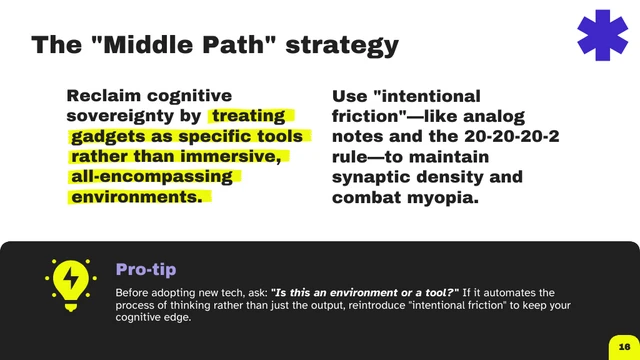 The "Middle Path" strategy

Reclaim cognitive sovereignty by treating gadgets as specific tools rather than immersive, all-encompassing environments.

Use "intentional friction"—like analog notes and the 20-20-20-2 rule—to maintain synaptic density and combat myopia.

Pro-tip

Before adopting new tech, ask: "Is this an environment or a tool?" If it automates the process of thinking rather than just the output, reintroduce "intentional friction" to keep your cognitive edge.

16